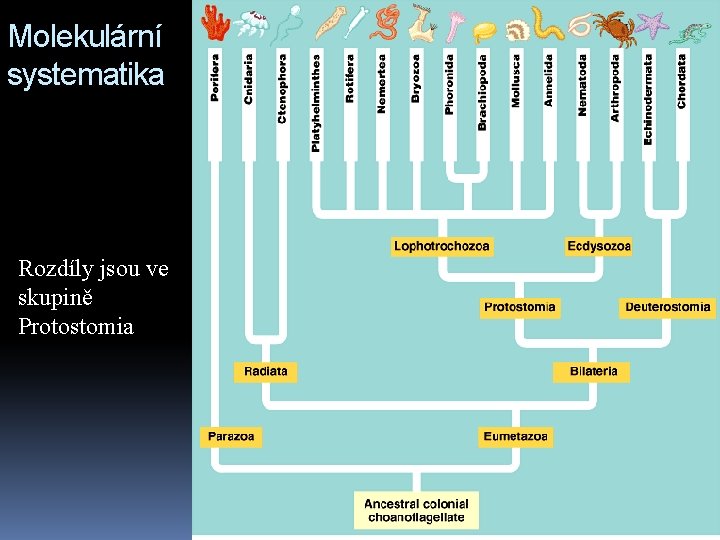 Molekulární systematika

Rozdíly jsou ve skupině Protostomia

Porifera
Cnidaria
Ctenophora
Platyhelminthes
Rotifera
Nemertea
Bryozoa
Phoronida
Brachiopoda
Mollusca
Annelida
Nematoda
Arthropoda
Echinodermata
Chordata

Lophotrochozoa
Ecdysozoa
Protostomia
Deuterostomia
Radiata
Bilateria
Parazoa
Eumetazoa
Ancestral colonial choanoflagellate